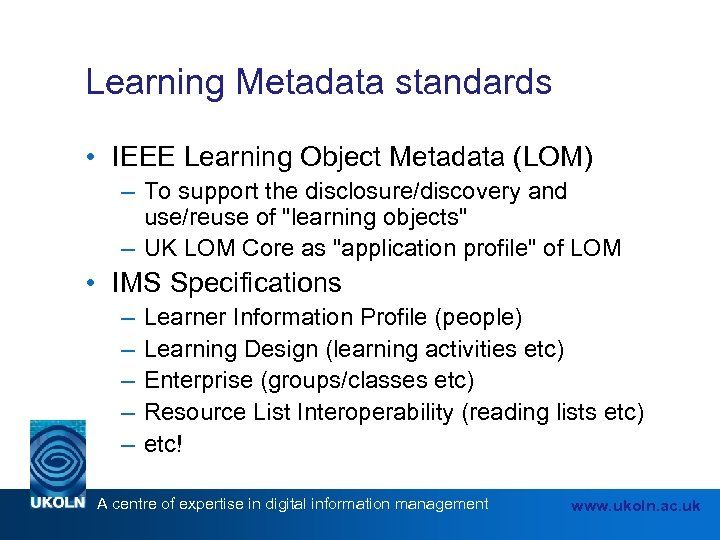 Learning Metadata standards

• IEEE Learning Object Metadata (LOM)
– To support the disclosure/discovery and use/reuse of "learning objects"
– UK LOM Core as "application profile" of LOM
• IMS Specifications
– Learner Information Profile (people)
– Learning Design (learning activities etc)
– Enterprise (groups/classes etc)
– Resource List Interoperability (reading lists etc)
– etc!

UKOLN A centre of expertise in digital information management www.ukoln.ac.uk